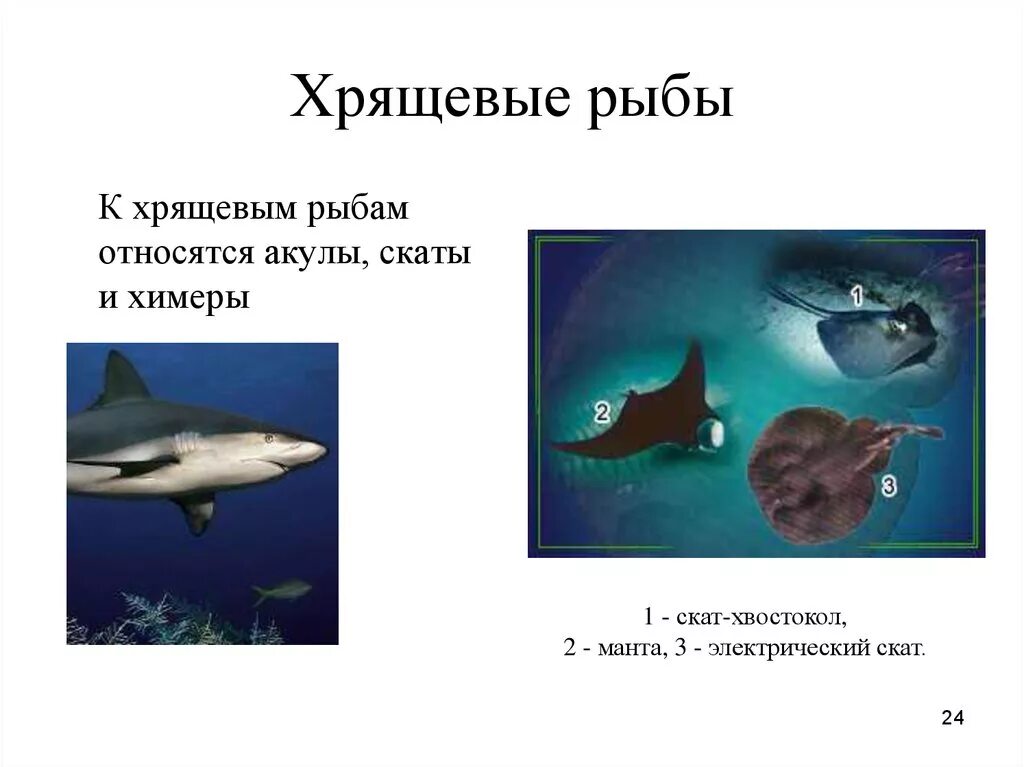 Хрящевые рыбы

К хрящевым рыбам относятся акулы, скаты и химеры

1

2

3

1 - скат-хвостокол,
2 - манта, 3 - электрический скат.

24